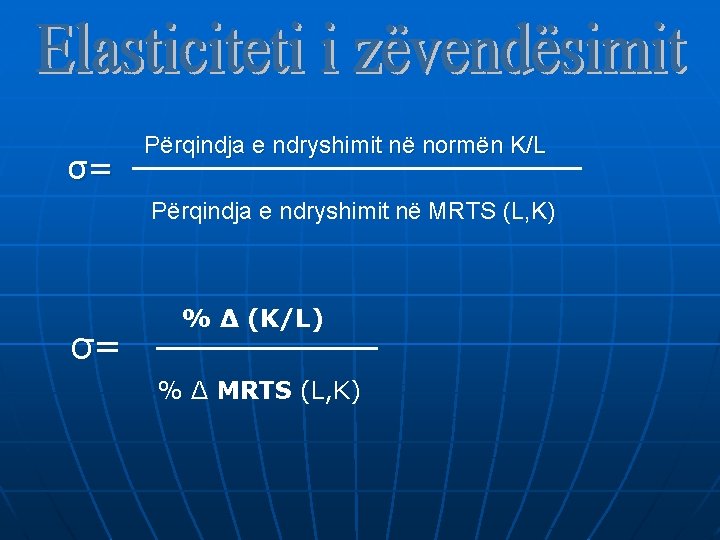 Elasticiteti i zëvendësimit

$\sigma = \frac{\text{Përqindja e ndryshimit në normën K/L}}{\text{Përqindja e ndryshimit në MRTS (L,K)}}$

$\sigma = \frac{\% \Delta (K/L)}{\% \Delta MRTS (L,K)}$